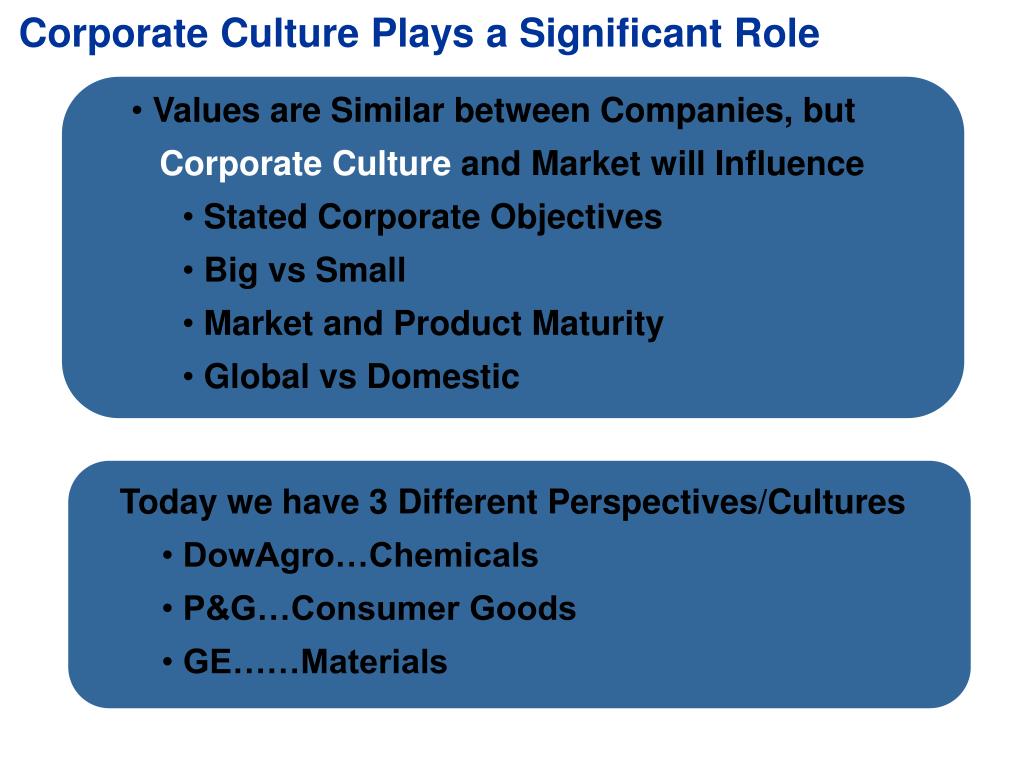 Corporate Culture Plays a Significant Role

• Values are Similar between Companies, but Corporate Culture and Market will Influence
• Stated Corporate Objectives
• Big vs Small
• Market and Product Maturity
• Global vs Domestic

Today we have 3 Different Perspectives/Cultures
• DowAgro…Chemicals
• P&G…Consumer Goods
• GE……Materials